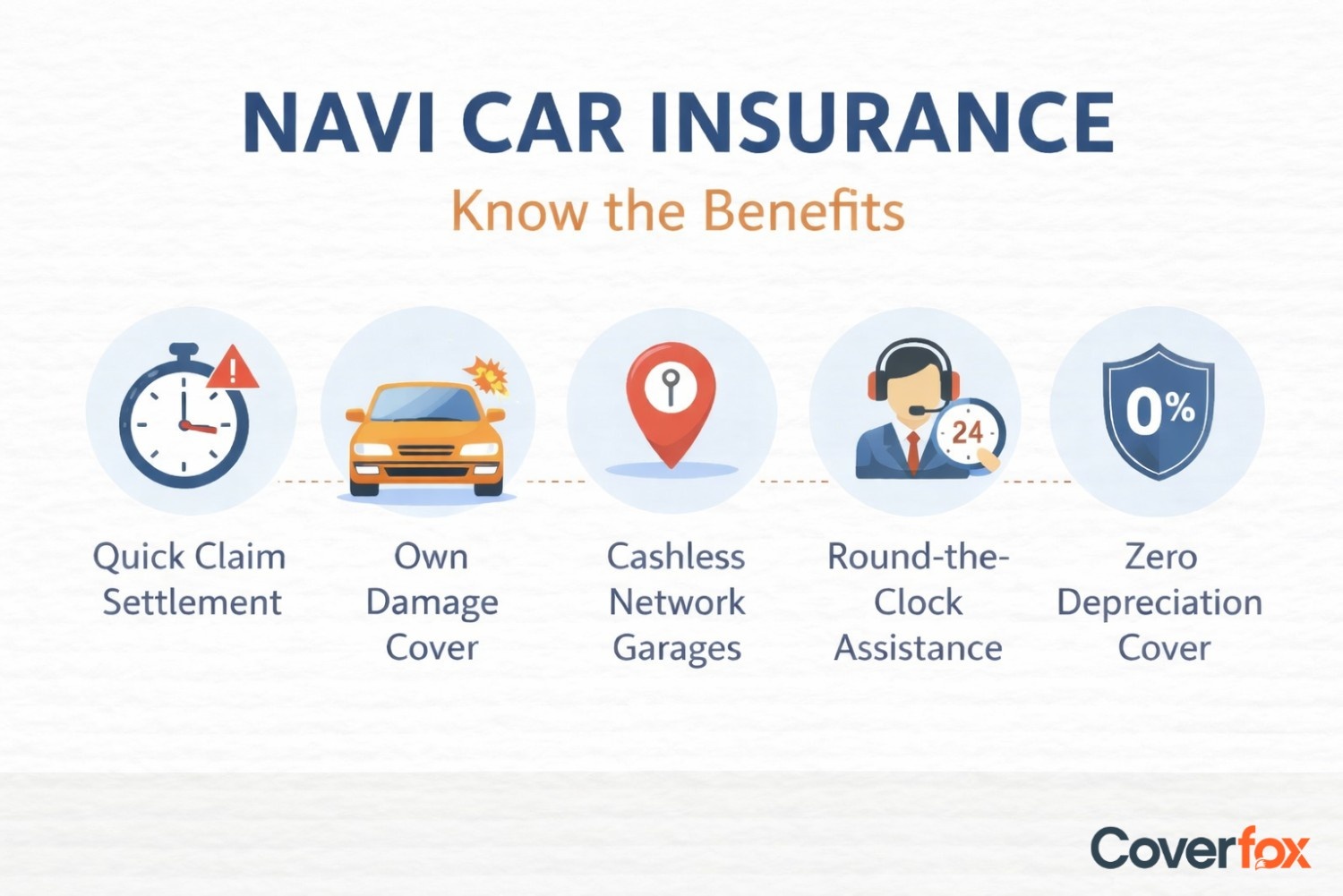 NAVI CAR INSURANCE

Know the Benefits

24

0%

Quick Claim Settlement

Own Damage Cover

Cashless Network Garages

Round-the-Clock Assistance

Zero Depreciation Cover

Coverfox